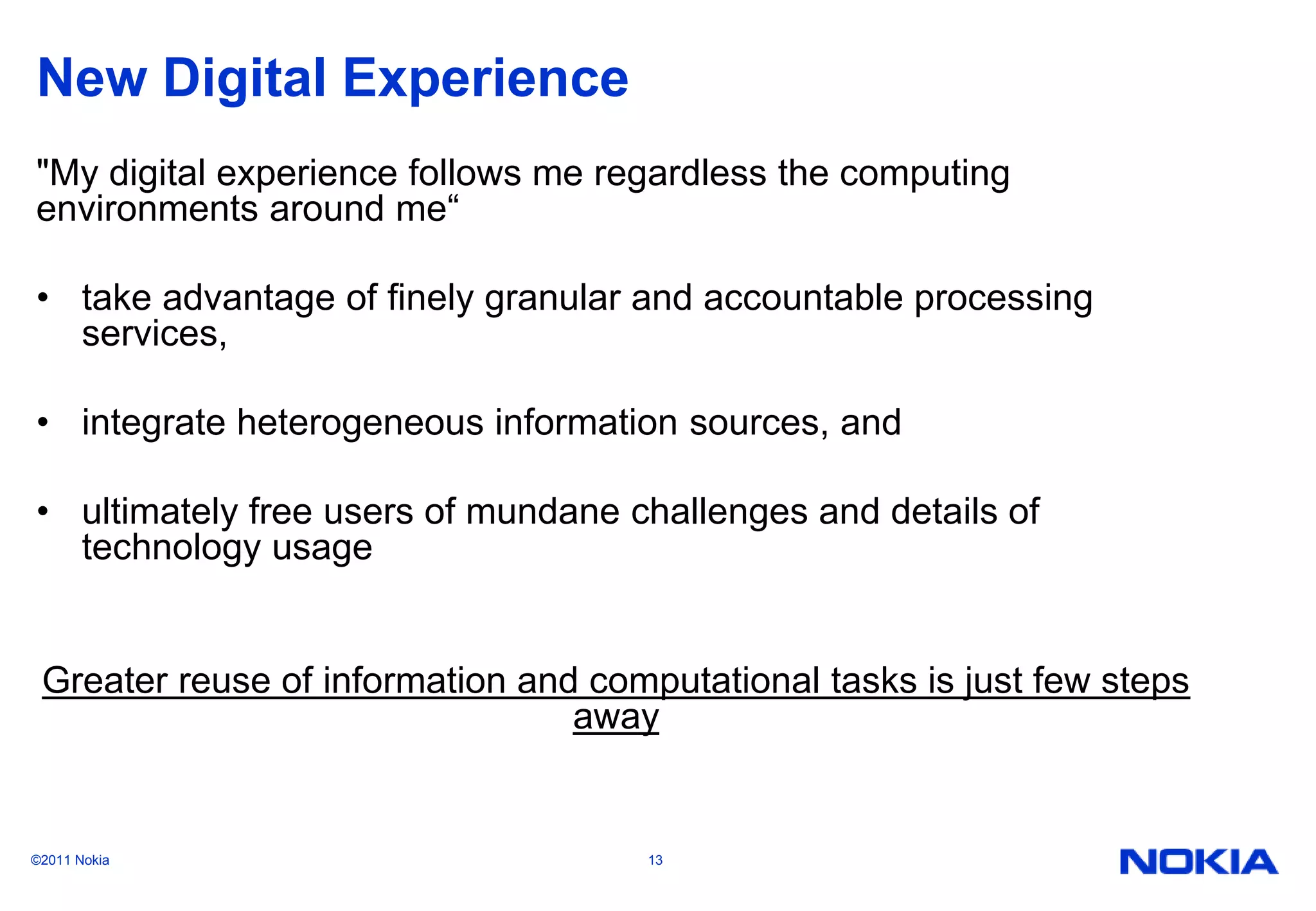 New Digital Experience

"My digital experience follows me regardless the computing environments around me“

• take advantage of finely granular and accountable processing services,

• integrate heterogeneous information sources, and

• ultimately free users of mundane challenges and details of technology usage

Greater reuse of information and computational tasks is just few steps away

©2011 Nokia

13

NOKIA